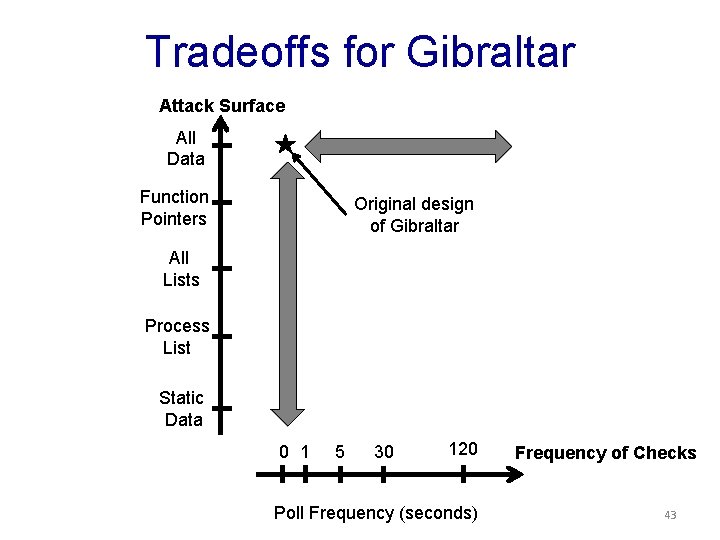 Tradeoffs for Gibraltar

Attack Surface

All Data

Function Pointers

All Lists

Process List

Static Data

Original design of Gibraltar

0 1 5 30 120

Frequency of Checks

Poll Frequency (seconds)

43